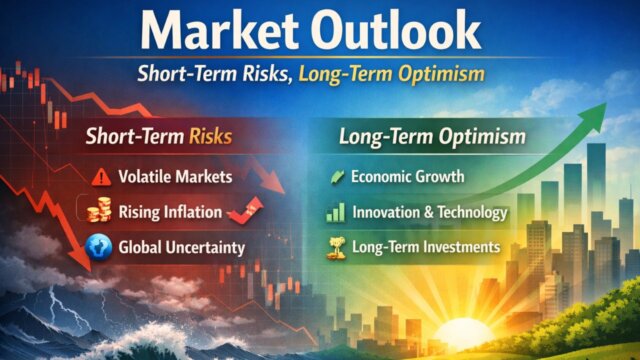 Market Outlook

Short-Term Risks, Long-Term Optimism

Short-Term Risks

Volatile Markets

Rising Inflation

Global Uncertainty

Long-Term Optimism

Economic Growth

Innovation & Technology

Long-Term Investments